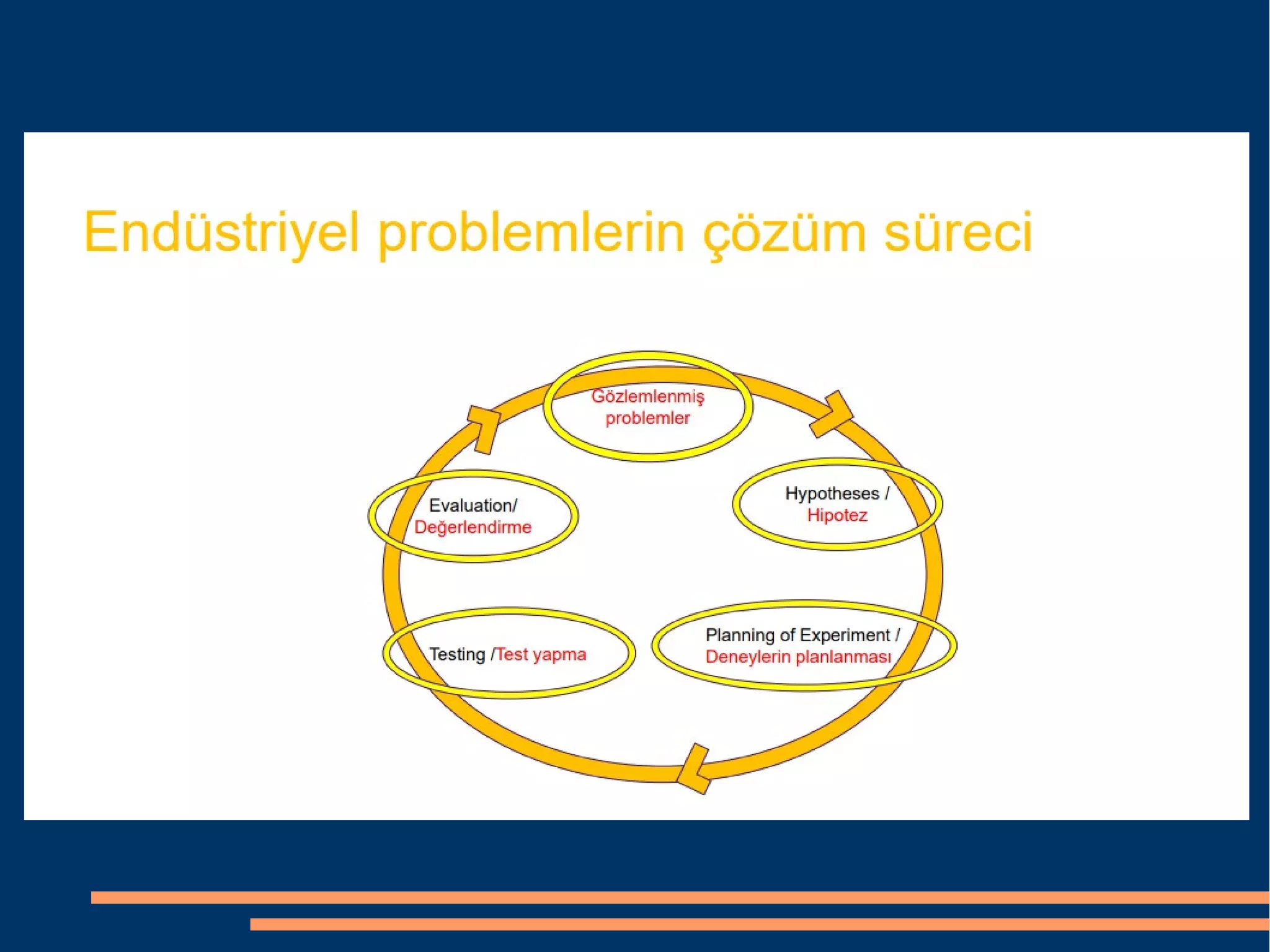 Endüstriyel problemlerin çözüm süreci

Gözlemlenmiş problemler

Hypotheses / Hipotez

Planning of Experiment / Deneylerin planlanması

Testing /Test yapma

Evaluation/ Değerlendirme